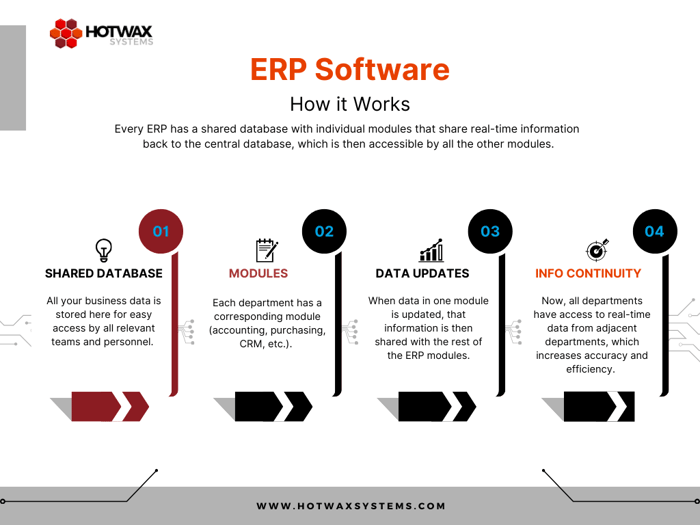 HOTWAX SYSTEMS

ERP Software

How it Works

Every ERP has a shared database with individual modules that share real-time information back to the central database, which is then accessible by all the other modules.

01

SHARED DATABASE

All your business data is stored here for easy access by all relevant teams and personnel.

02

MODULES

Each department has a corresponding module (accounting, purchasing, CRM, etc.).

03

DATA UPDATES

When data in one module is updated, that information is then shared with the rest of the ERP modules.

04

INFO CONTINUITY

Now, all departments have access to real-time data from adjacent departments, which increases accuracy and efficiency.

WWW.HOTWAXSYSTEMS.COM